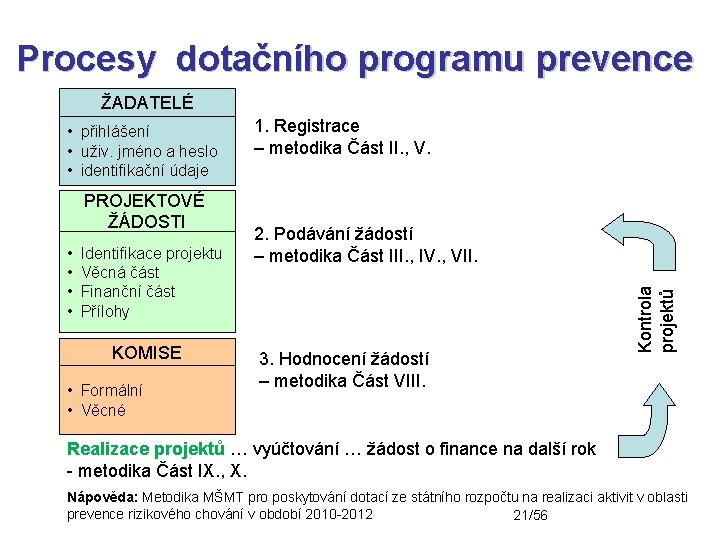 Procesy dotačního programu prevence

ŽADATELÉ

• přihlášení
• uživ. jméno a heslo
• identifikační údaje

1. Registrace – metodika Část II., V.

PROJEKTOVÉ ŽÁDOSTI

• Identifikace projektu
• Věcná část
• Finanční část
• Přílohy

2. Podávání žádostí – metodika Část III., IV., VII.

KOMISE

• Formální
• Věcné

3. Hodnocení žádostí – metodika Část VIII.

Kontrola projektů

Realizace projektů … vyúčtování … žádost o finance na další rok - metodika Část IX., X.

Nápověda: Metodika MŠMT pro poskytování dotací ze státního rozpočtu na realizaci aktivit v oblasti prevence rizikového chování v období 2010-2012

21/56